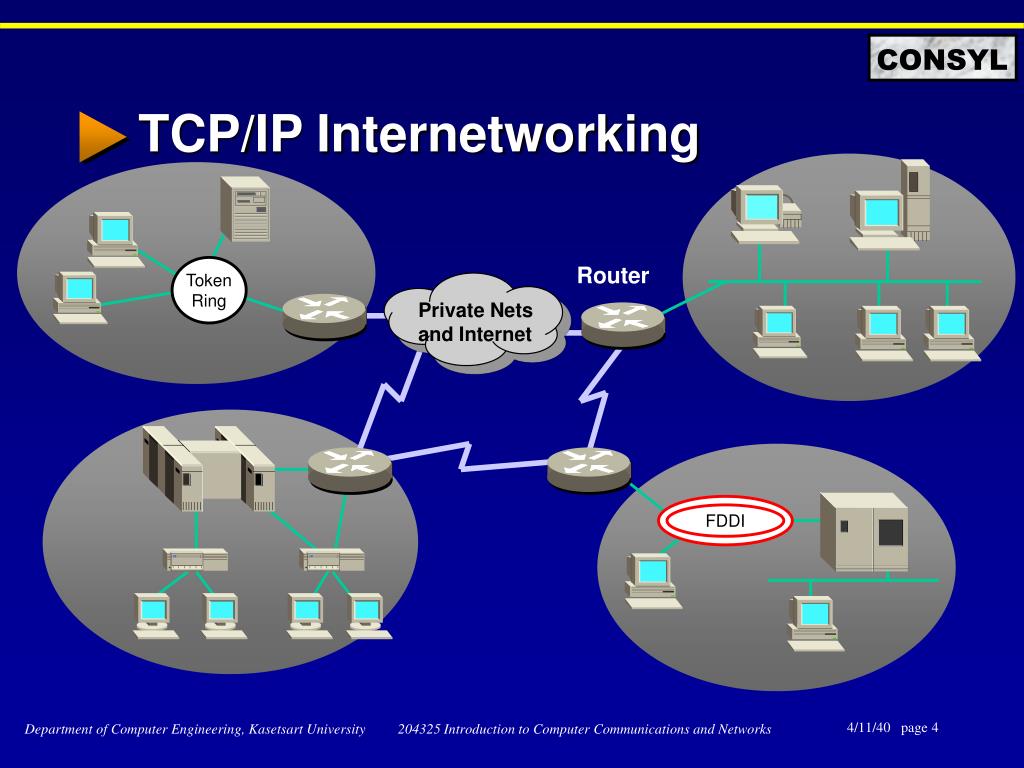 CONSYL

TCP/IP Internetworking

Token Ring

Private Nets and Internet

Router

FDDI

Department of Computer Engineering, Kasetsart University 204325 Introduction to Computer Communications and Networks 4/11/40 page 4